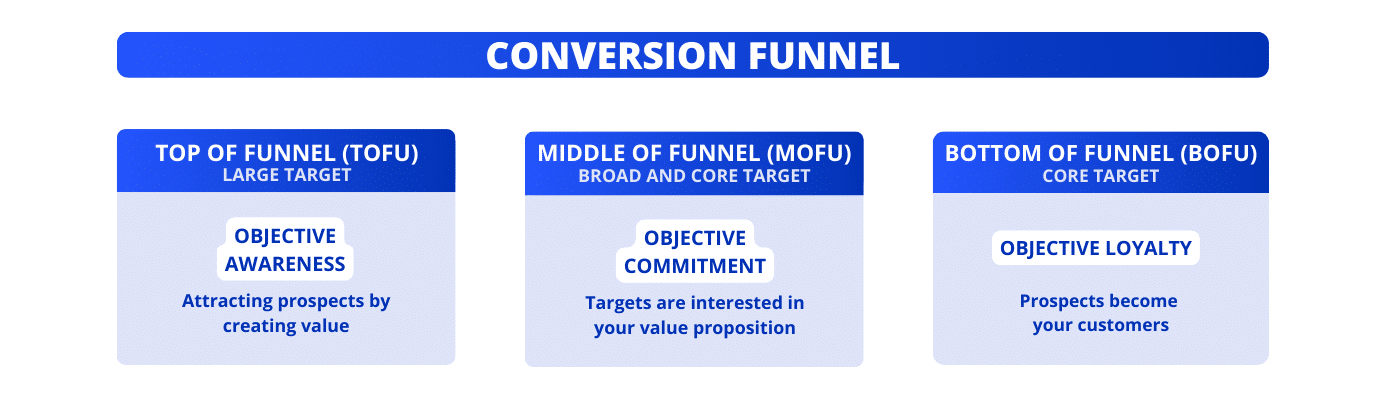 CONVERSION FUNNEL

TOP OF FUNNEL (TOFU)
LARGE TARGET

OBJECTIVE AWARENESS

Attracting prospects by creating value

MIDDLE OF FUNNEL (MOFU)
BROAD AND CORE TARGET

OBJECTIVE COMMITMENT

Targets are interested in your value proposition

BOTTOM OF FUNNEL (BOFU)
CORE TARGET

OBJECTIVE LOYALTY

Prospects become your customers